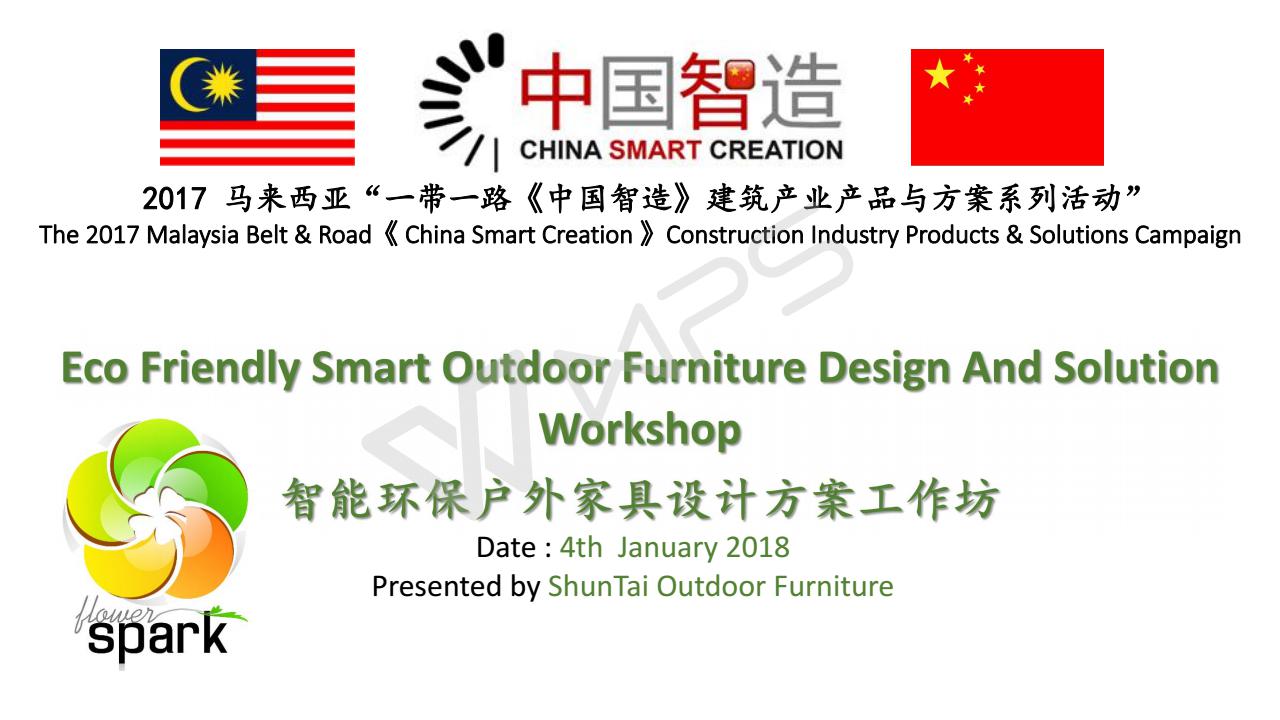 中国智造
CHINA SMART CREATION

2017 马来西亚“一带一路《中国智造》建筑产业产品与方案系列活动”
The 2017 Malaysia Belt & Road《 China Smart Creation 》Construction Industry Products & Solutions Campaign

Eco Friendly Smart Outdoor Furniture Design And Solution Workshop

智能环保户外家具设计方案工作坊

Date : 4th January 2018
Presented by ShunTai Outdoor Furniture

flower spark